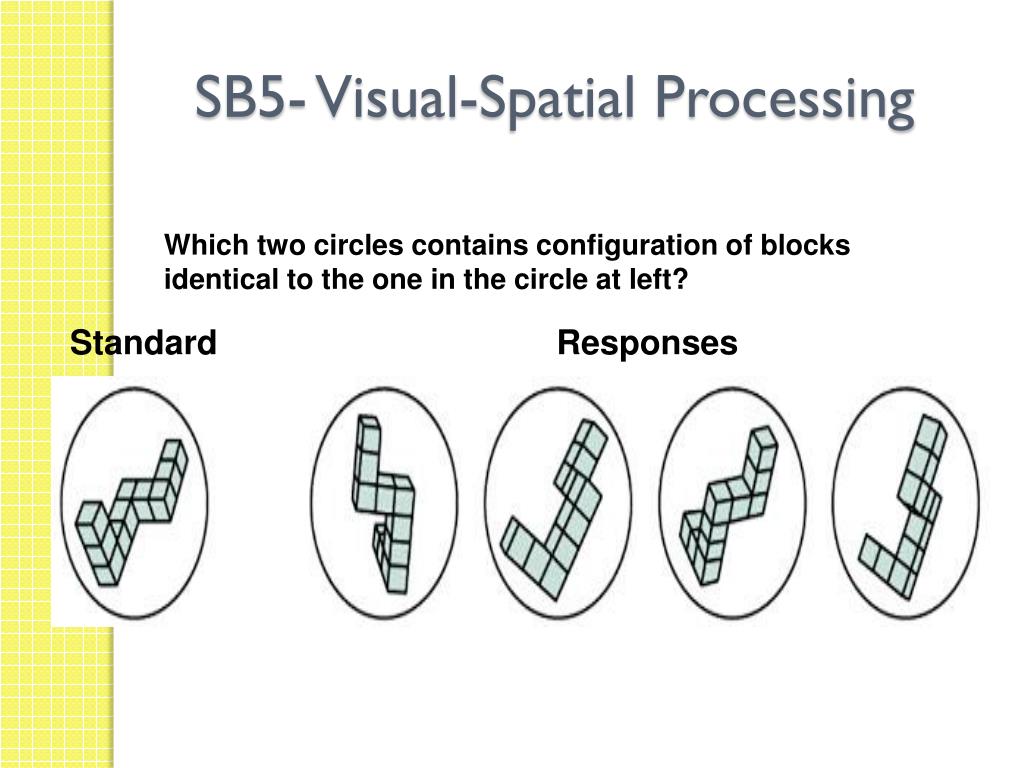 SB5- Visual-Spatial Processing

Which two circles contains configuration of blocks identical to the one in the circle at left?

Standard

Responses